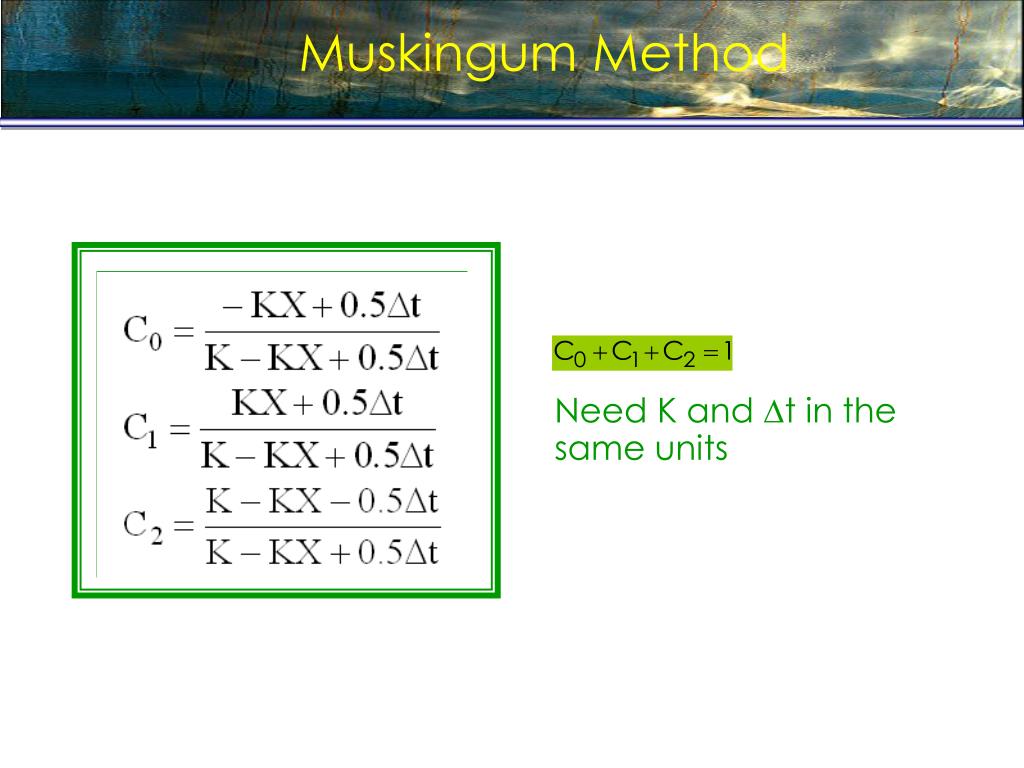 Muskingum Method

$C_0 = \frac{-KX + 0.5\Delta t}{K - KX + 0.5\Delta t}$

$C_1 = \frac{KX + 0.5\Delta t}{K - KX + 0.5\Delta t}$

$C_2 = \frac{K - KX - 0.5\Delta t}{K - KX + 0.5\Delta t}$

$C_0 + C_1 + C_2 = 1$

Need K and $\Delta$t in the same units